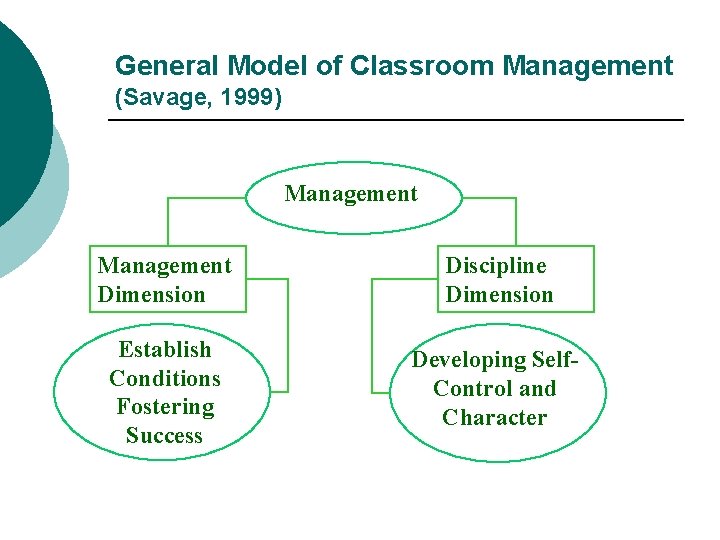 General Model of Classroom Management
(Savage, 1999)

Management

Management Dimension

Discipline Dimension

Establish Conditions Fostering Success

Developing Self-Control and Character